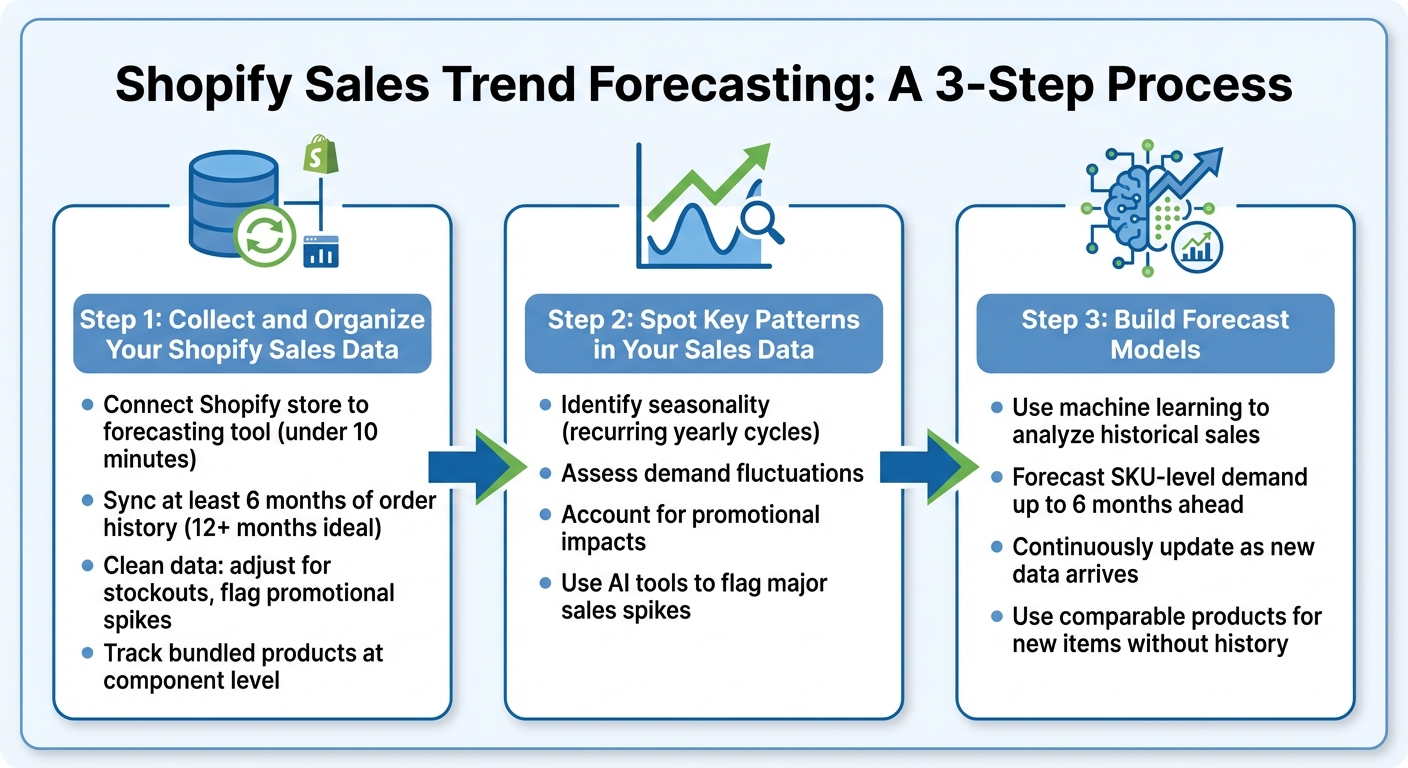 Shopify Sales Trend Forecasting: A 3-Step Process

Step 1: Collect and Organize Your Shopify Sales Data

- Connect Shopify store to forecasting tool (under 10 minutes)
- Sync at least 6 months of order history (12+ months ideal)
- Clean data: adjust for stockouts, flag promotional spikes
- Track bundled products at component level

Step 2: Spot Key Patterns in Your Sales Data

- Identify seasonality (recurring yearly cycles)
- Assess demand fluctuations
- Account for promotional impacts
- Use AI tools to flag major sales spikes

Step 3: Build Forecast Models

- Use machine learning to analyze historical sales
- Forecast SKU-level demand up to 6 months ahead
- Continuously update as new data arrives
- Use comparable products for new items without history